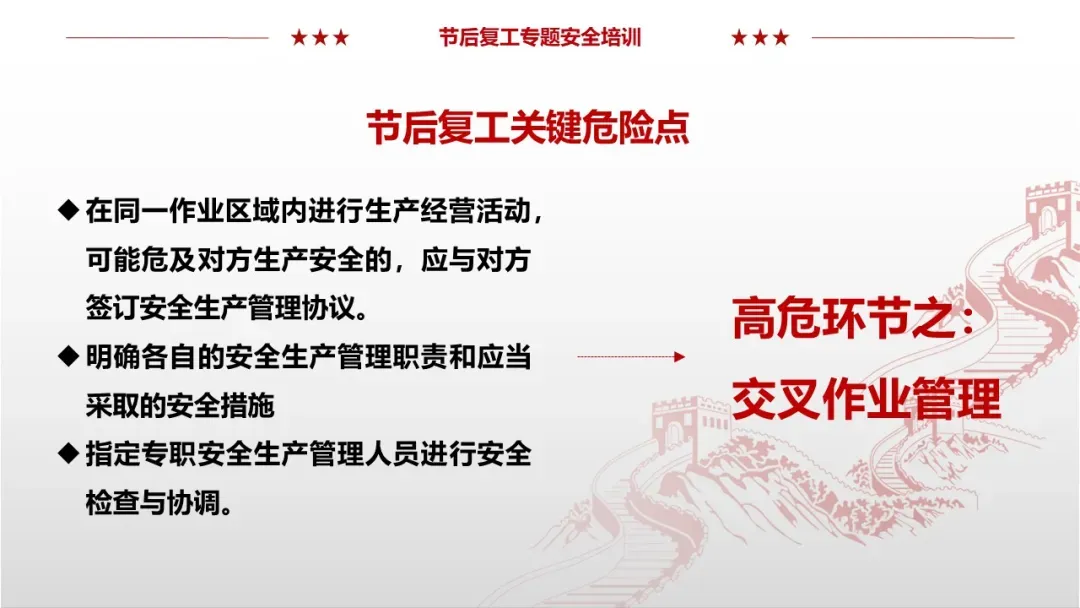 ★★★ 节后复工专题安全培训 ★★★

节后复工关键危险点

◆ 在同一作业区域内进行生产经营活动，可能危及对方生产安全的，应与对方签订安全生产管理协议。

◆ 明确各自的安全生产管理职责和应当采取的安全措施

◆ 指定专职安全生产管理人员进行安全检查与协调。

高危环节之：
交叉作业管理